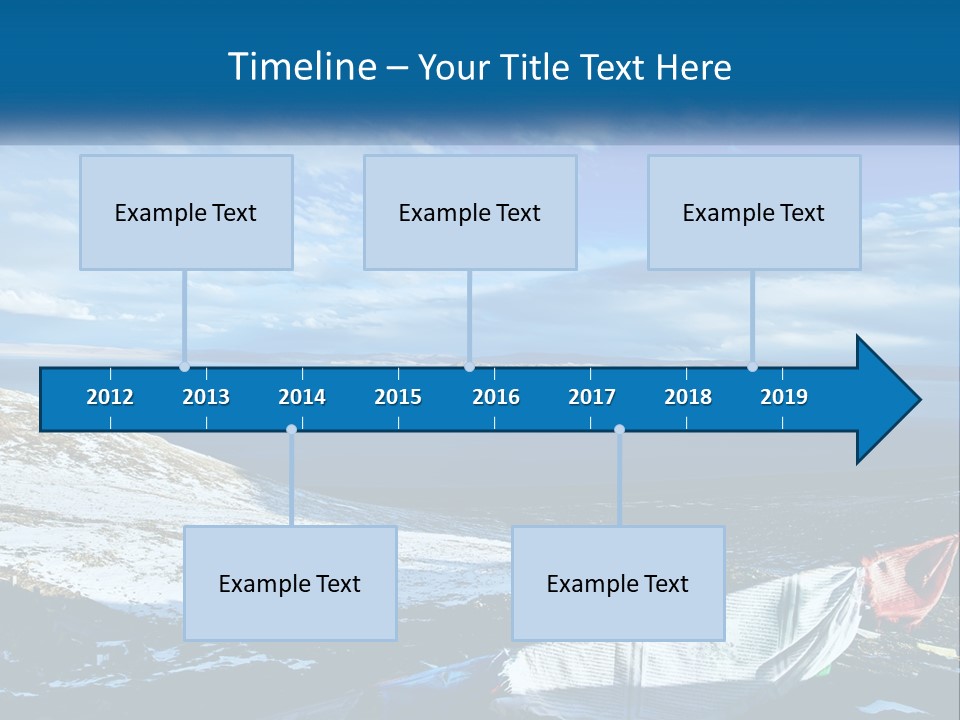 Timeline – Your Title Text Here

Example Text

Example Text

Example Text

2012 2013 2014 2015 2016 2017 2018 2019

Example Text

Example Text